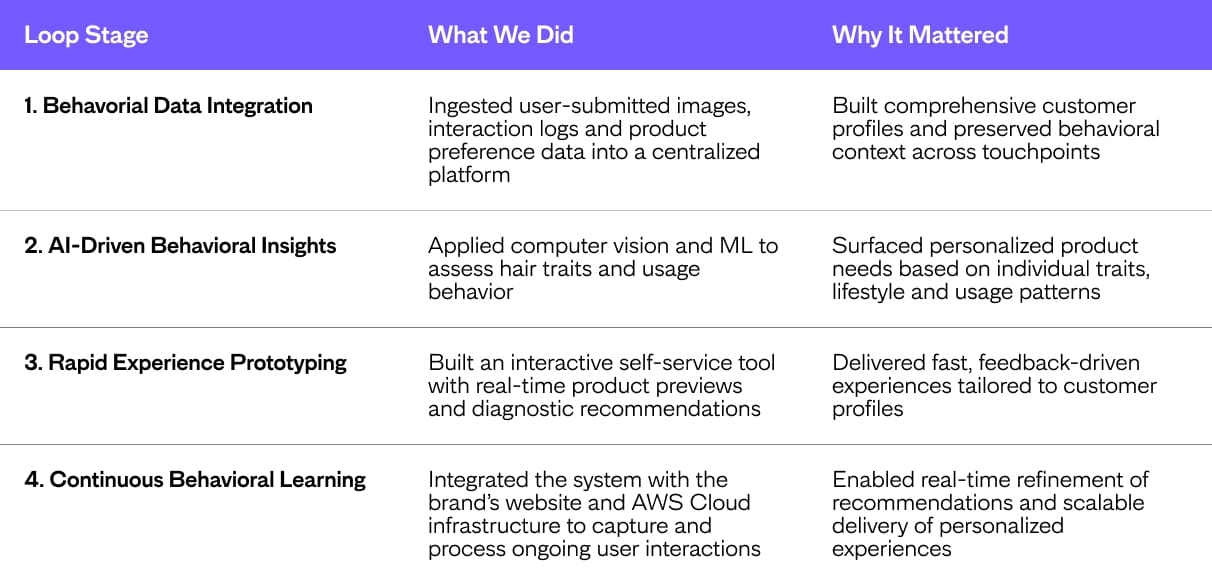 | Loop Stage | What We Did | Why It Mattered |
|---|---|---|
| 1. Behavorial Data Integration | Ingested user-submitted images, interaction logs and product preference data into a centralized platform | Built comprehensive customer profiles and preserved behavioral context across touchpoints |
| 2. AI-Driven Behavioral Insights | Applied computer vision and ML to assess hair traits and usage behavior | Surfaced personalized product needs based on individual traits, lifestyle and usage patterns |
| 3. Rapid Experience Prototyping | Built an interactive self-service tool with real-time product previews and diagnostic recommendations | Delivered fast, feedback-driven experiences tailored to customer profiles |
| 4. Continuous Behavioral Learning | Integrated the system with the brand's website and AWS Cloud infrastructure to capture and process ongoing user interactions | Enabled real-time refinement of recommendations and scalable delivery of personalized experiences |